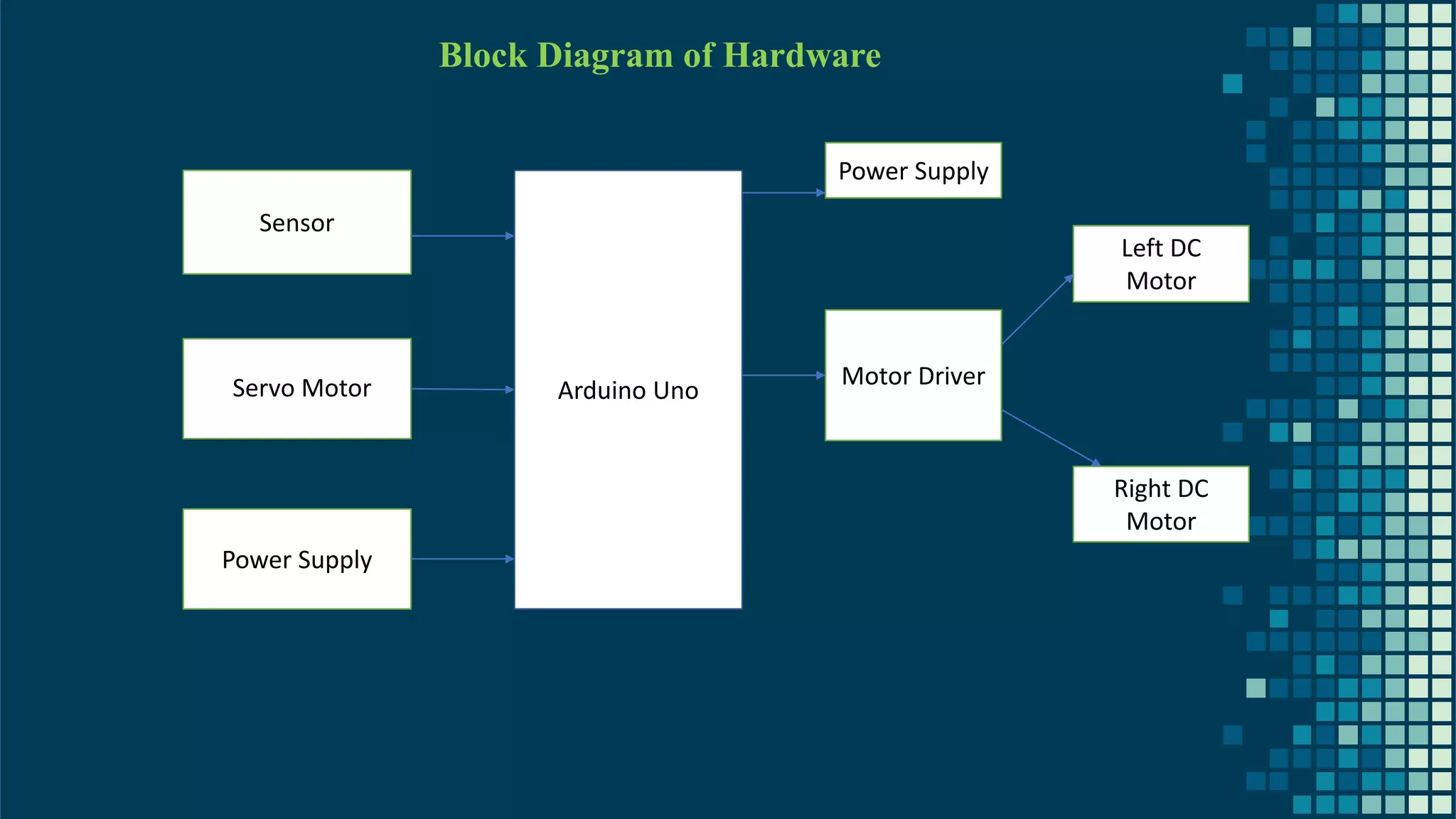 Block Diagram of Hardware

Sensor

Servo Motor

Power Supply

Arduino Uno

Power Supply

Motor Driver

Left DC Motor

Right DC Motor